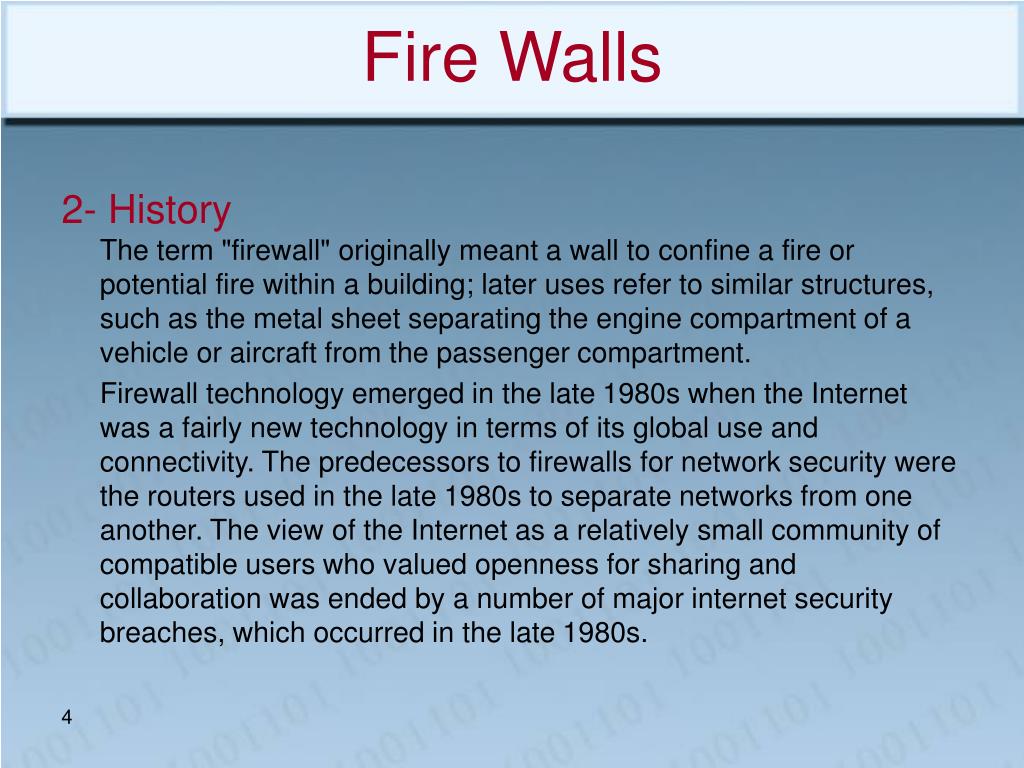 Fire Walls

2- History

The term "firewall" originally meant a wall to confine a fire or potential fire within a building; later uses refer to similar structures, such as the metal sheet separating the engine compartment of a vehicle or aircraft from the passenger compartment.

Firewall technology emerged in the late 1980s when the Internet was a fairly new technology in terms of its global use and connectivity. The predecessors to firewalls for network security were the routers used in the late 1980s to separate networks from one another. The view of the Internet as a relatively small community of compatible users who valued openness for sharing and collaboration was ended by a number of major internet security breaches, which occurred in the late 1980s.

4